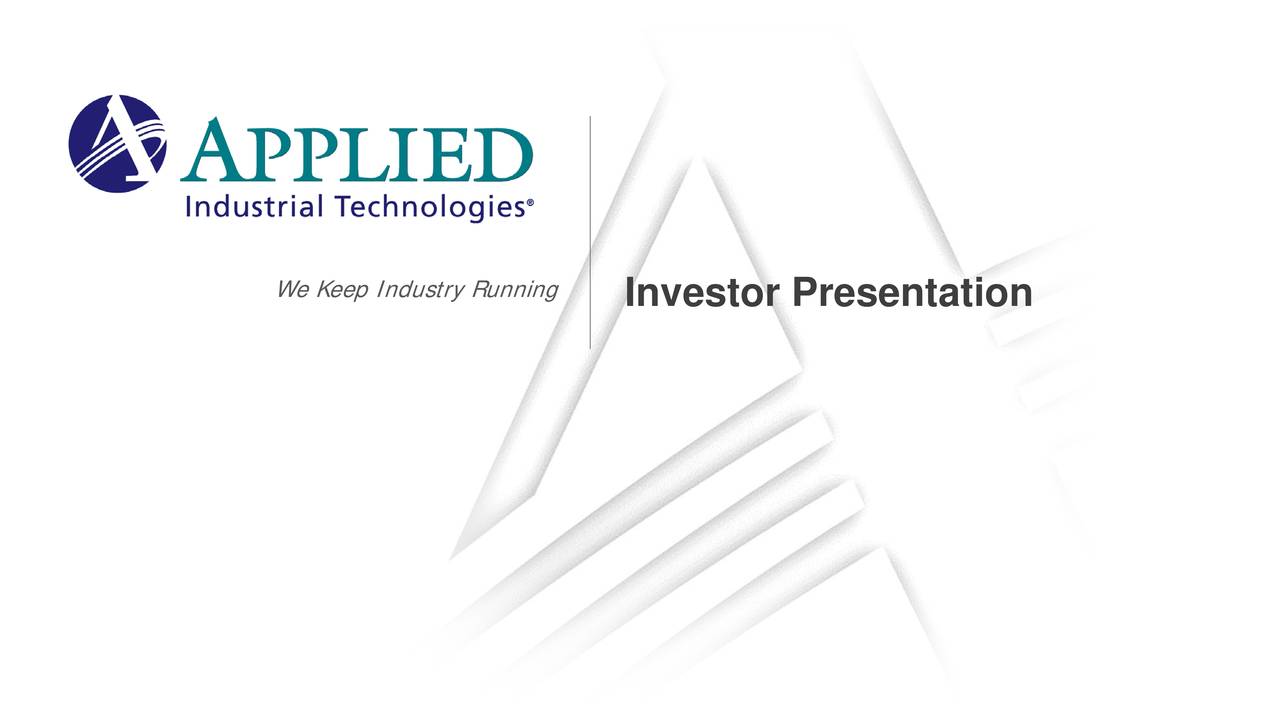 APPLIED
Industrial Technologies®

We Keep Industry Running

Investor Presentation